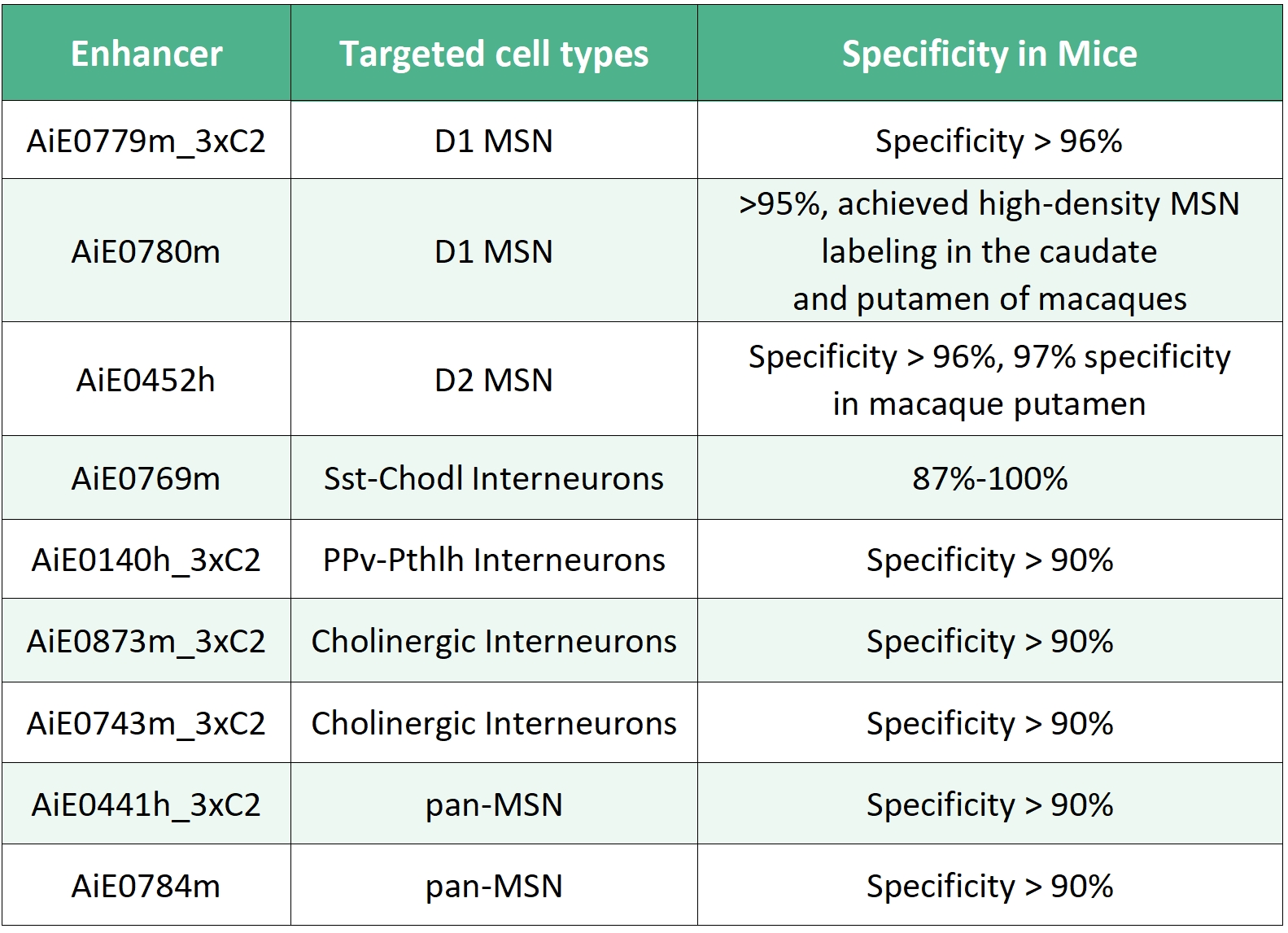 | Enhancer | Targeted cell types | Specificity in Mice |
|---|---|---|
| AiE0779m_3xC2 | D1 MSN | Specificity > 96% |
| AiE0780m | D1 MSN | >95%, achieved high-density MSN labeling in the caudate and putamen of macaques |
| AiE0452h | D2 MSN | Specificity > 96%, 97% specificity in macaque putamen |
| AiE0769m | Sst-Chodl Interneurons | 87%-100% |
| AiE0140h_3xC2 | PPv-Pthlh Interneurons | Specificity > 90% |
| AiE0873m_3xC2 | Cholinergic Interneurons | Specificity > 90% |
| AiE0743m_3xC2 | Cholinergic Interneurons | Specificity > 90% |
| AiE0441h_3xC2 | pan-MSN | Specificity > 90% |
| AiE0784m | pan-MSN | Specificity > 90% |